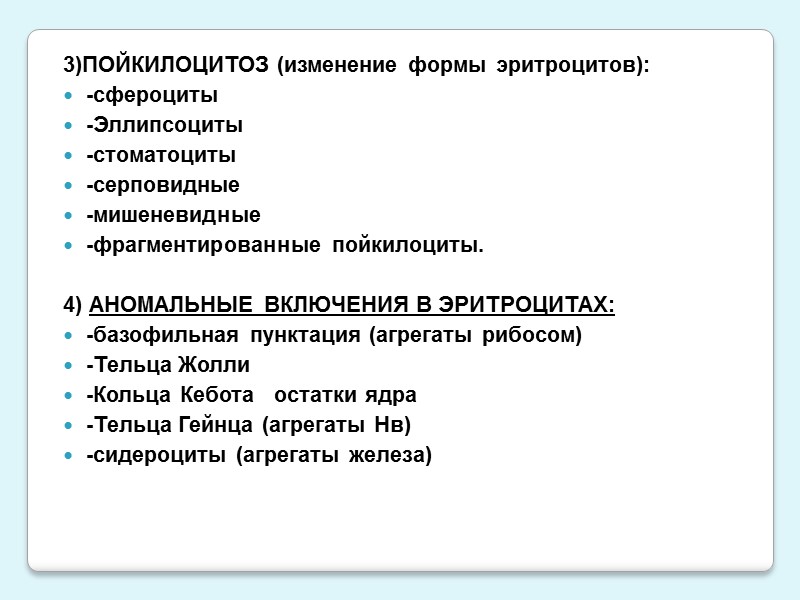 3)ПОЙКИЛОЦИТОЗ (изменение формы эритроцитов):

- -сфероциты
- -Эллипсоциты
- -стоматоциты
- -серповидные
- -мишеневидные
- -фрагментированные пойкилоциты.

4) АНОМАЛЬНЫЕ ВКЛЮЧЕНИЯ В ЭРИТРОЦИТАХ:

- -базофильная пунктация (агрегаты рибосом)
- -Тельца Жолли
- -Кольца Кебота остатки ядра
- -Тельца Гейнца (агрегаты Нв)
- -сидероциты (агрегаты железа)